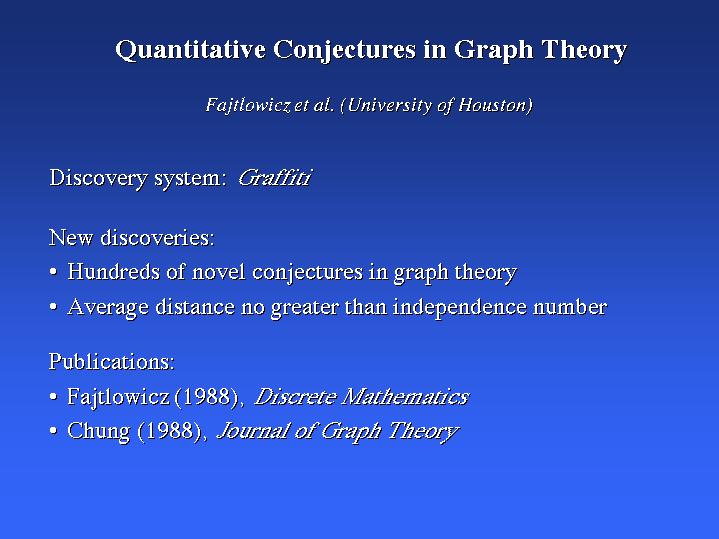 Quantitative Conjectures in Graph Theory

Fajtlowicz et al. (University of Houston)

Discovery system: Graffiti

New discoveries:
• Hundreds of novel conjectures in graph theory
• Average distance no greater than independence number

Publications:
• Fajtlowicz (1988), Discrete Mathematics
• Chung (1988), Journal of Graph Theory